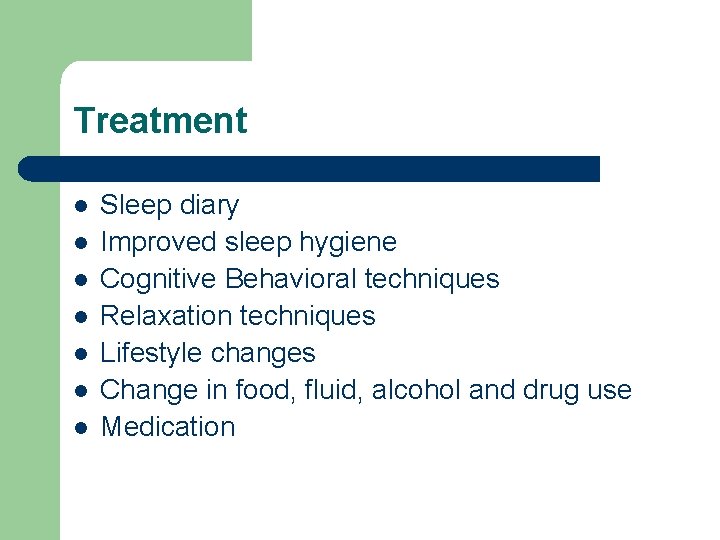 Treatment

- Sleep diary
- Improved sleep hygiene
- Cognitive Behavioral techniques
- Relaxation techniques
- Lifestyle changes
- Change in food, fluid, alcohol and drug use
- Medication